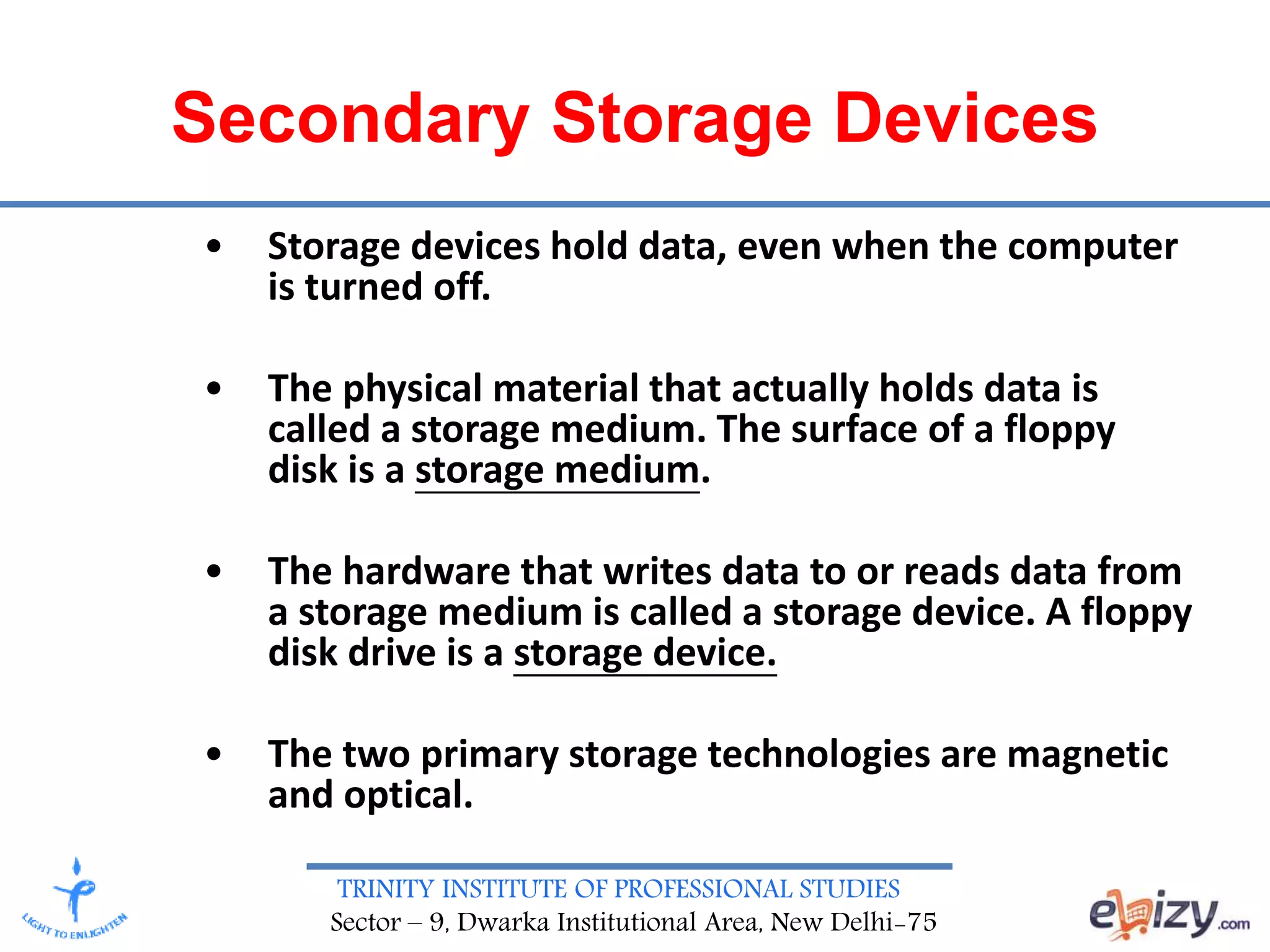 Secondary Storage Devices

• Storage devices hold data, even when the computer is turned off.

• The physical material that actually holds data is called a storage medium. The surface of a floppy disk is a storage medium.

• The hardware that writes data to or reads data from a storage medium is called a storage device. A floppy disk drive is a storage device.

• The two primary storage technologies are magnetic and optical.

LIGHT TO ENLIGHTEN

TRINITY INSTITUTE OF PROFESSIONAL STUDIES
Sector – 9, Dwarka Institutional Area, New Delhi-75

ebizy.com